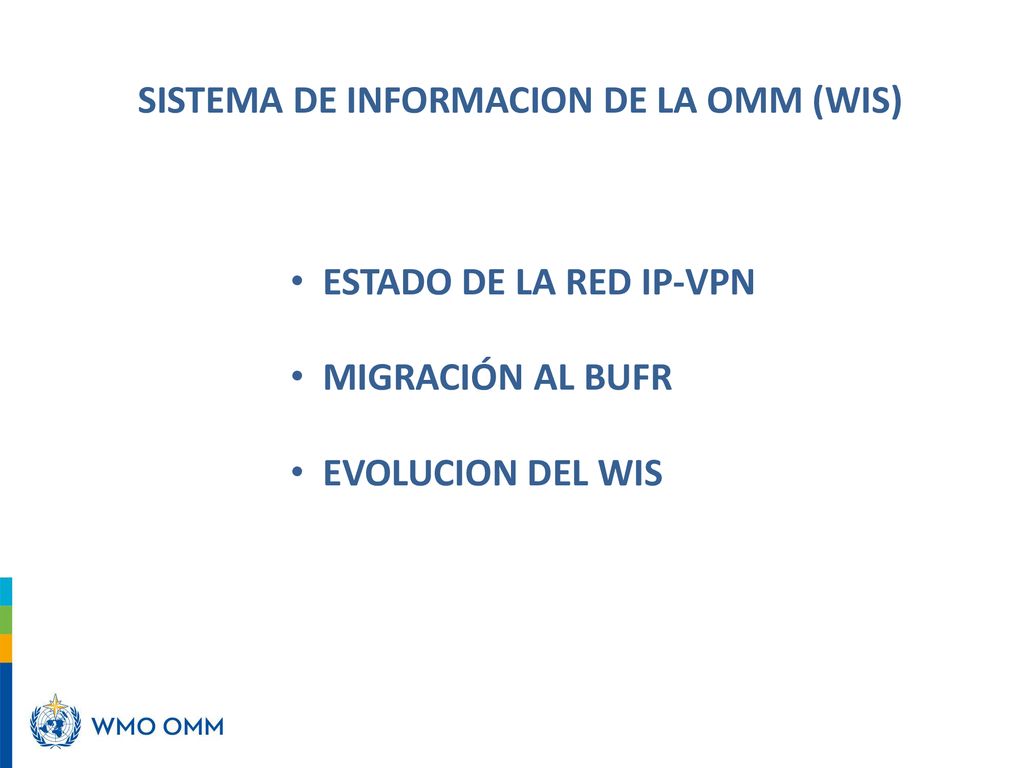 SISTEMA DE INFORMACION DE LA OMM (WIS)

• ESTADO DE LA RED IP-VPN

• MIGRACIÓN AL BUFR

• EVOLUCION DEL WIS

WMO OMM